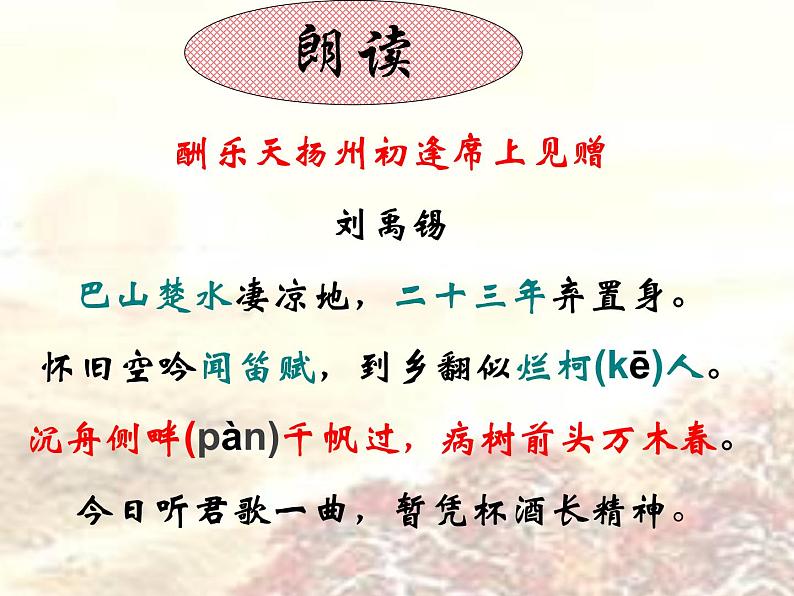 朗读

酬乐天扬州初逢席上见赠

刘禹锡

巴山楚水凄凉地，二十三年弃置身。

怀旧空吟闻笛赋，到乡翻似烂柯(kē)人。

沉舟侧畔(pàn)千帆过，病树前头万木春。

今日听君歌一曲，暂凭杯酒长精神。